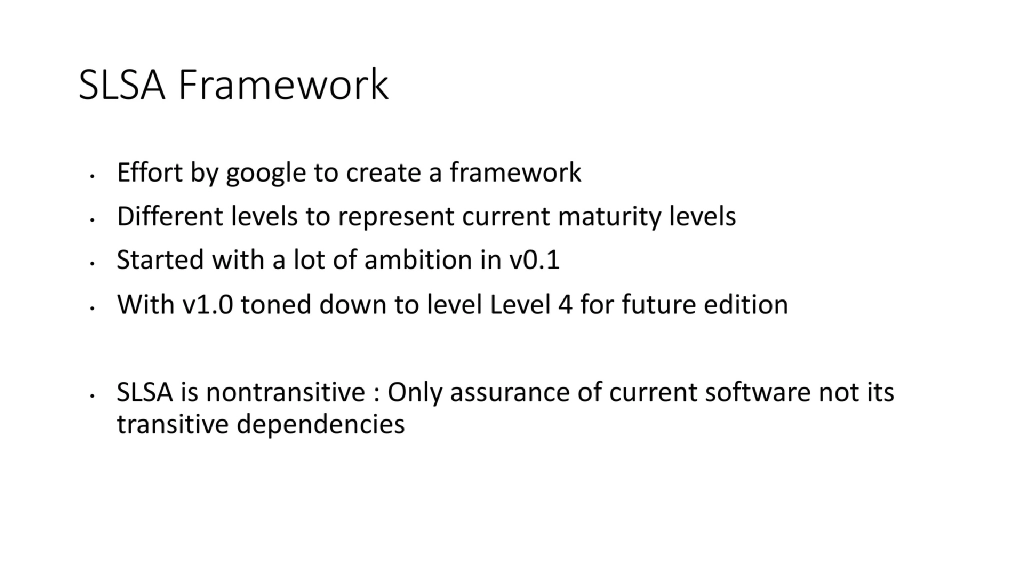 SLSA Framework

• Effort by google to create a framework
• Different levels to represent current maturity levels
• Started with a lot of ambition in v0.1
• With v1.0 toned down to level Level 4 for future edition

• SLSA is nontransitive : Only assurance of current software not its transitive dependencies